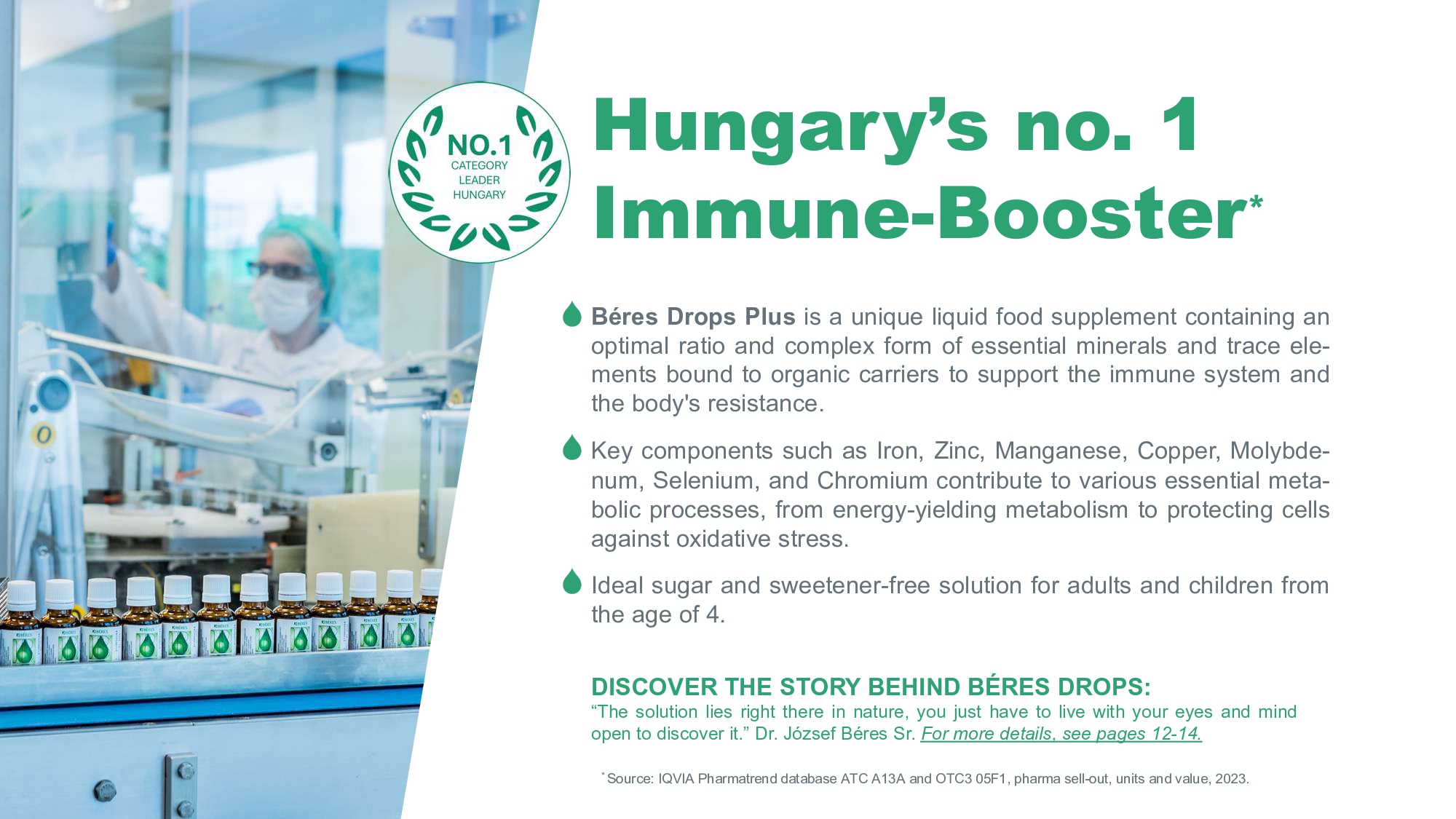 NO.1
CATEGORY
LEADER
HUNGARY

Hungary's no. 1
Immune-Booster*

Béres Drops Plus is a unique liquid food supplement containing an optimal ratio and complex form of essential minerals and trace elements bound to organic carriers to support the immune system and the body's resistance.

Key components such as Iron, Zinc, Manganese, Copper, Molybdenum, Selenium, and Chromium contribute to various essential metabolic processes, from energy-yielding metabolism to protecting cells against oxidative stress.

Ideal sugar and sweetener-free solution for adults and children from the age of 4.

DISCOVER THE STORY BEHIND BÉRES DROPS:
"The solution lies right there in nature, you just have to live with your eyes and mind open to discover it." Dr. József Béres Sr. For more details, see pages 12-14.

* Source: IQVIA Pharmatrend database ATC A13A and OTC3 05F1, pharma sell-out, units and value, 2023.